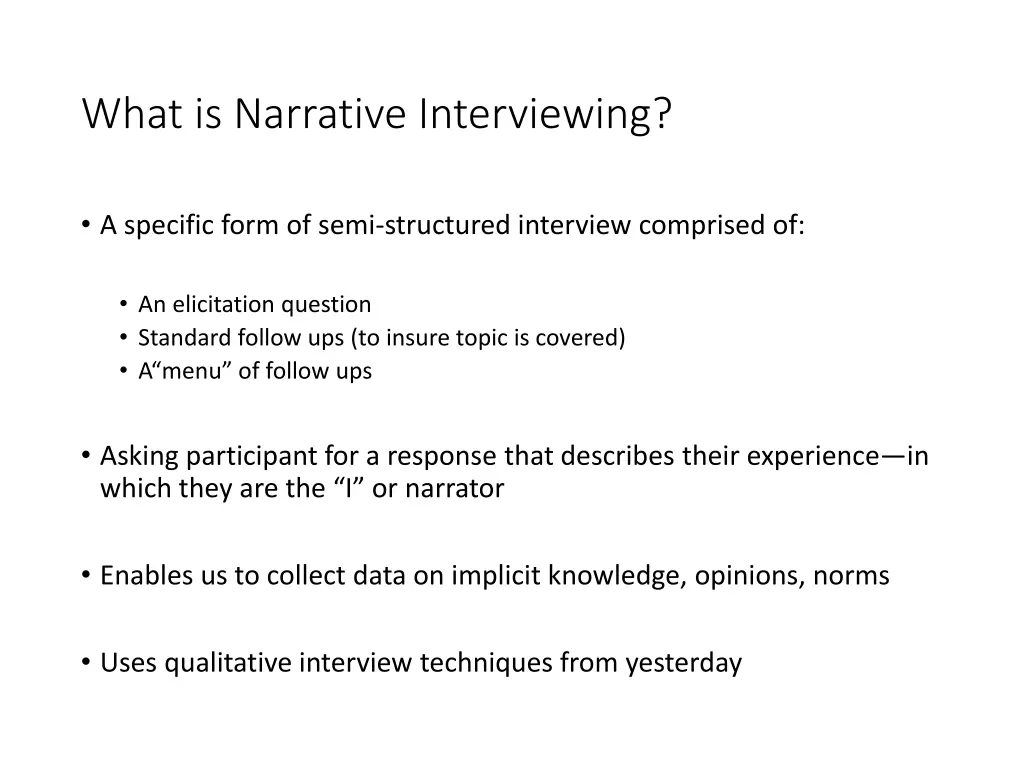 What is Narrative Interviewing?

• A specific form of semi-structured interview comprised of:

• An elicitation question
• Standard follow ups (to insure topic is covered)
• A“menu” of follow ups

• Asking participant for a response that describes their experience—in which they are the “I” or narrator

• Enables us to collect data on implicit knowledge, opinions, norms

• Uses qualitative interview techniques from yesterday